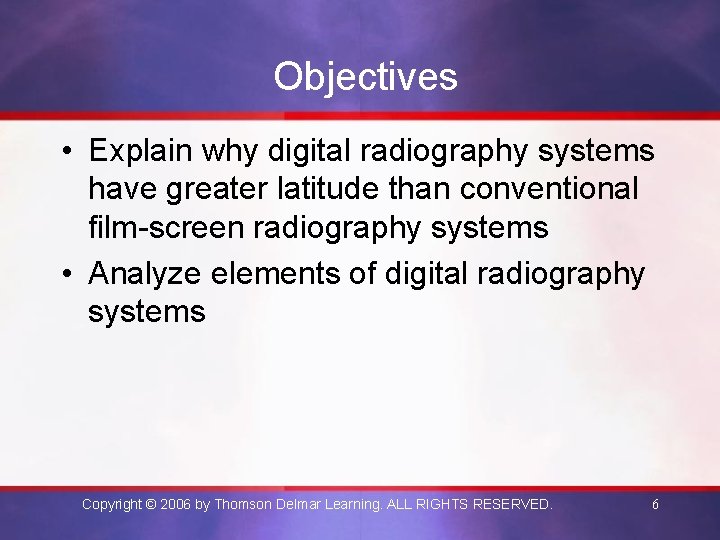 Objectives

• Explain why digital radiography systems have greater latitude than conventional film-screen radiography systems

• Analyze elements of digital radiography systems

Copyright © 2006 by Thomson Delmar Learning. ALL RIGHTS RESERVED.

6